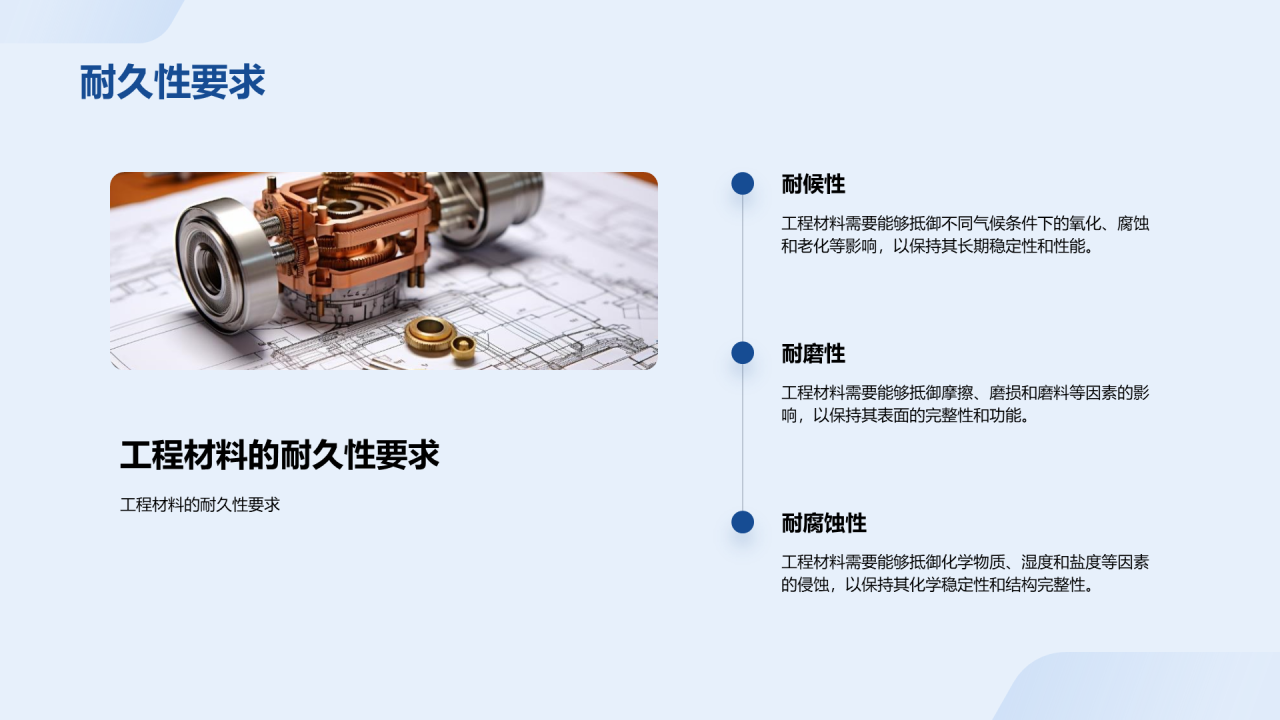 耐久性要求

工程材料的耐久性要求

工程材料的耐久性要求

耐候性

工程材料需要能够抵御不同气候条件下的氧化、腐蚀和老化等影响，以保持其长期稳定性和性能。

耐磨性

工程材料需要能够抵御摩擦、磨损和磨料等因素的影响，以保持其表面的完整性和功能。

耐腐蚀性

工程材料需要能够抵御化学物质、湿度和盐度等因素的侵蚀，以保持其化学稳定性和结构完整性。